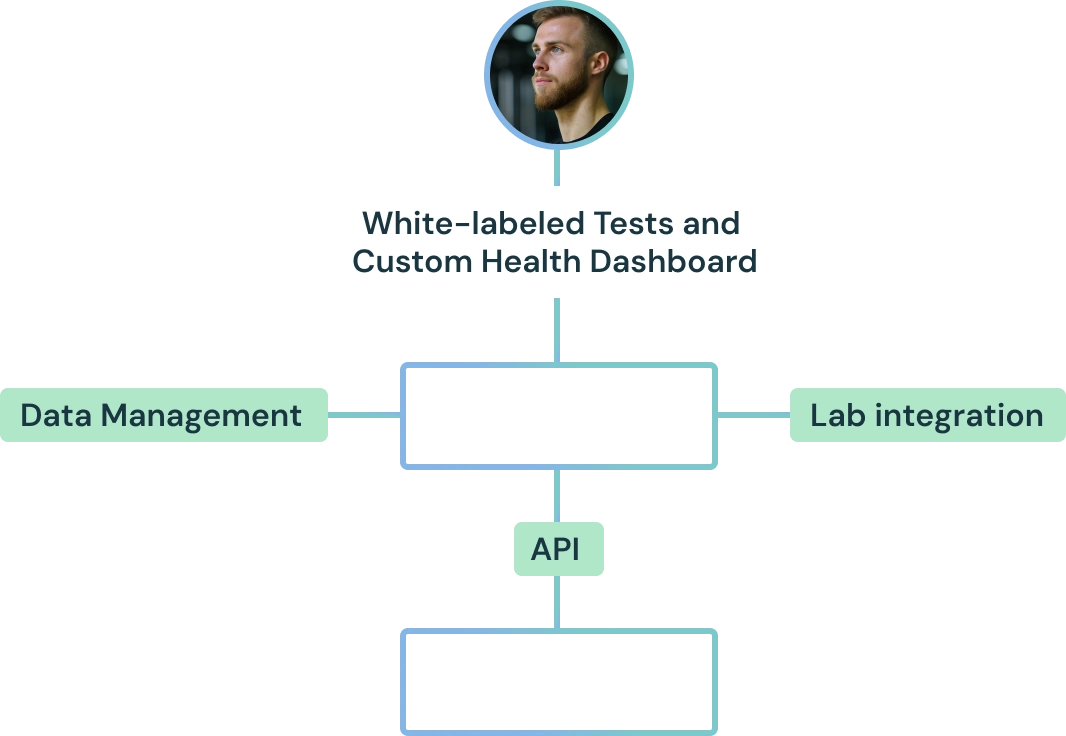 White-labeled Tests and Custom Health Dashboard

Data Management

Lab integration

API